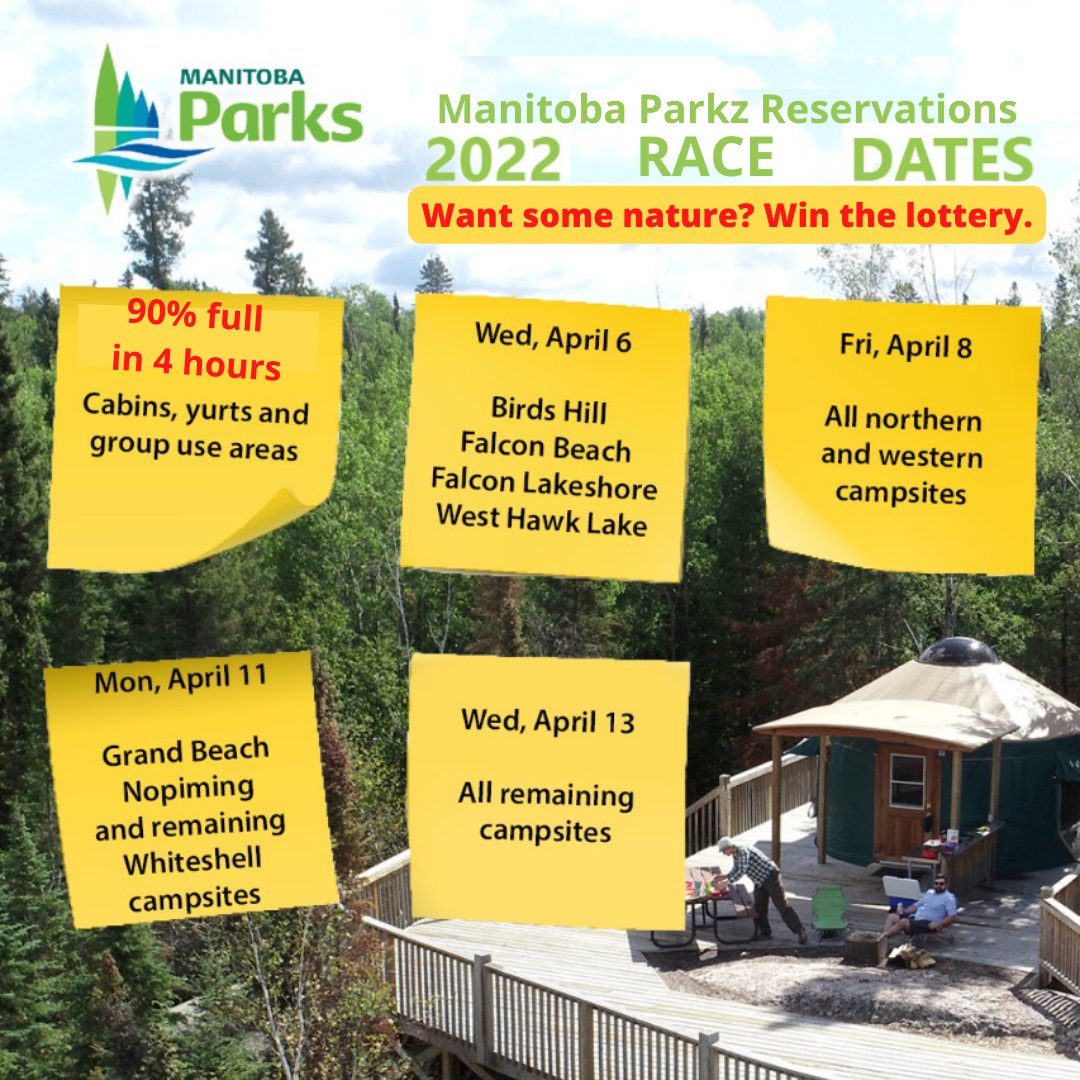 MANITOBA
Parks

Manitoba Parkz Reservations
2022 RACE DATES
Want some nature? Win the lottery.

90% full in 4 hours
Cabins, yurts and group use areas

Wed, April 6

Birds Hill
Falcon Beach
Falcon Lakeshore
West Hawk Lake

Fri, April 8

All northern and western campsites

Mon, April 11

Grand Beach
Nopiming
and remaining Whiteshell campsites

Wed, April 13

All remaining campsites